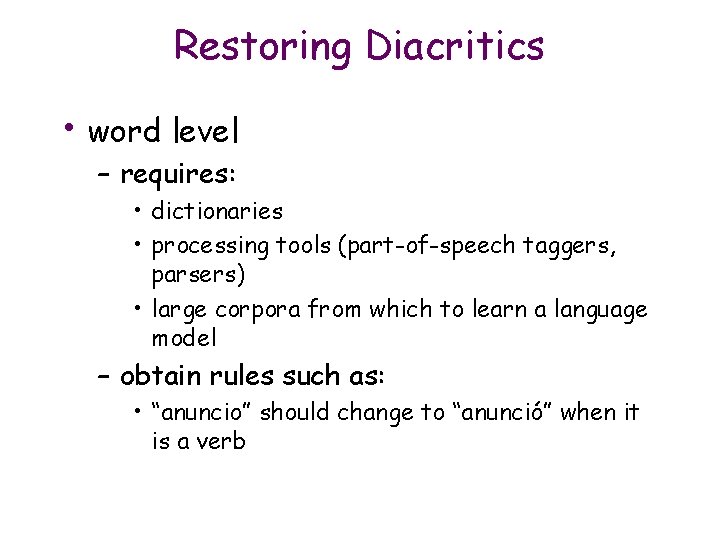 Restoring Diacritics

• word level
– requires:
• dictionaries
• processing tools (part-of-speech taggers, parsers)
• large corpora from which to learn a language model
– obtain rules such as:
• “anuncio” should change to “anunció” when it is a verb